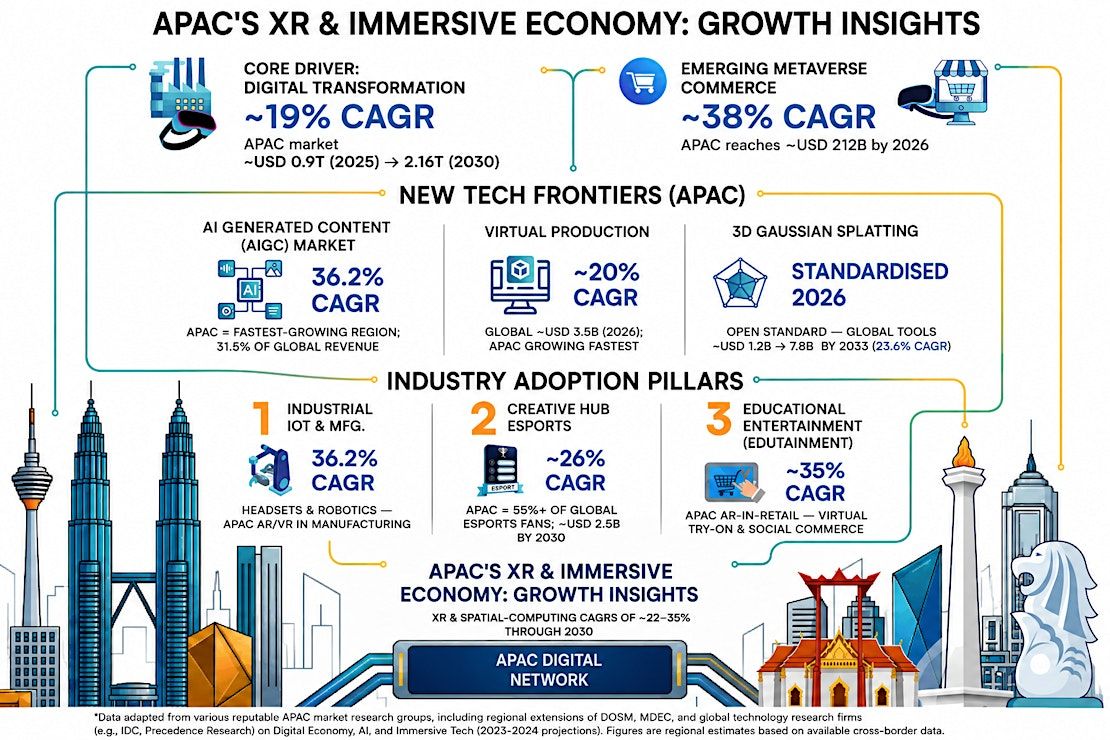 APAC'S XR & IMMERSIVE ECONOMY: GROWTH INSIGHTS

CORE DRIVER: DIGITAL TRANSFORMATION
~19% CAGR
APAC market
~USD 0.9T (2025) → 2.16T (2030)

EMERGING METAVERSE COMMERCE
~38% CAGR
APAC reaches ~USD 212B by 2026

NEW TECH FRONTIERS (APAC)

AI GENERATED CONTENT (AIGC) MARKET
AI
36.2% CAGR
APAC = FASTEST-GROWING REGION; 31.5% OF GLOBAL REVENUE

VIRTUAL PRODUCTION
~20% CAGR
GLOBAL ~USD 3.5B (2026); APAC GROWING FASTEST

3D GAUSSIAN SPLATTING
STANDARDISED 2026
OPEN STANDARD — GLOBAL TOOLS ~USD 1.2B → 7.8B BY 2033 (23.6% CAGR)

INDUSTRY ADOPTION PILLARS

1 INDUSTRIAL IOT & MFG.
36.2% CAGR
HEADSETS & ROBOTICS — APAC AR/VR IN MANUFACTURING

2 CREATIVE HUB ESPORTS
ESPORT
~26% CAGR
APAC = 55%+ OF GLOBAL ESPORTS FANS; ~USD 2.5B BY 2030

3 EDUCATIONAL ENTERTAINMENT (EDUTAINMENT)
~35% CAGR
APAC AR-IN-RETAIL — VIRTUAL TRY-ON & SOCIAL COMMERCE

APAC'S XR & IMMERSIVE ECONOMY: GROWTH INSIGHTS
XR & SPATIAL-COMPUTING CAGRS OF ~22–35% THROUGH 2030

APAC DIGITAL NETWORK

*Data adapted from various reputable APAC market research groups, including regional extensions of DOSM, MDEC, and global technology research firms (e.g., IDC, Precedence Research) on Digital Economy, AI, and Immersive Tech (2023-2024 projections). Figures are regional estimates based on available cross-border data.